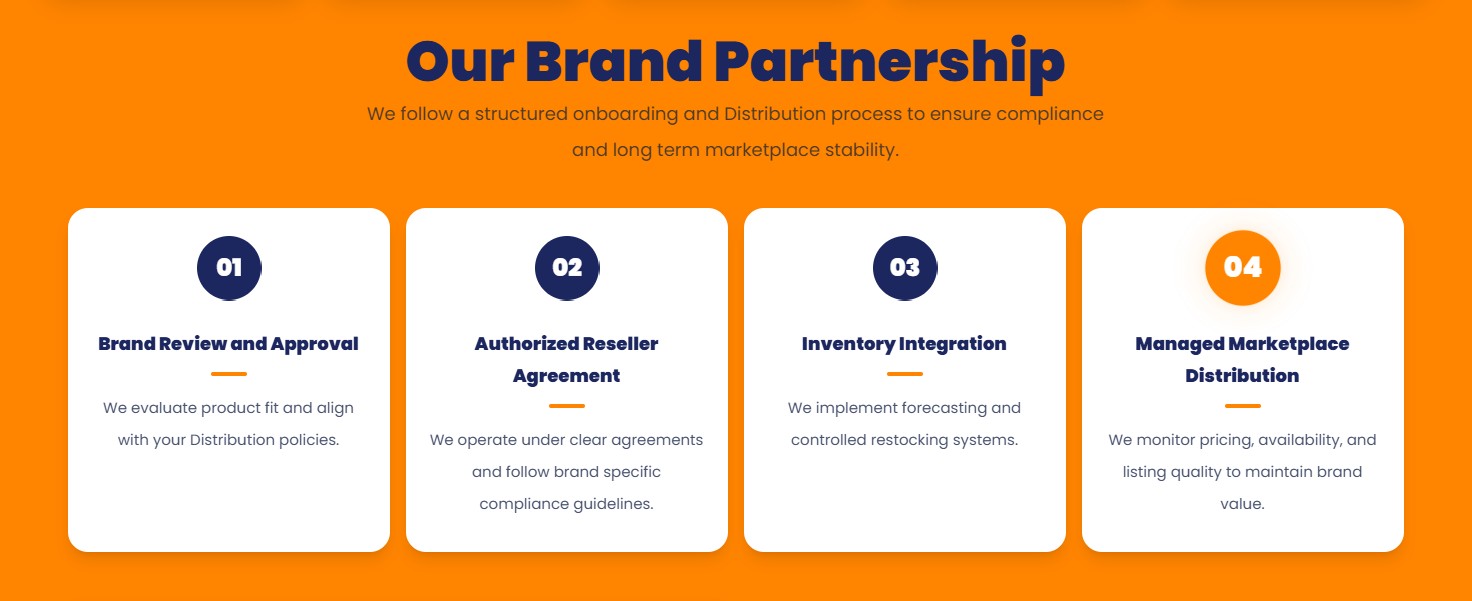 Our Brand Partnership

We follow a structured onboarding and Distribution process to ensure compliance and long term marketplace stability.

01

Brand Review and Approval

We evaluate product fit and align with your Distribution policies.

02

Authorized Reseller Agreement

We operate under clear agreements and follow brand specific compliance guidelines.

03

Inventory Integration

We implement forecasting and controlled restocking systems.

04

Managed Marketplace Distribution

We monitor pricing, availability, and listing quality to maintain brand value.